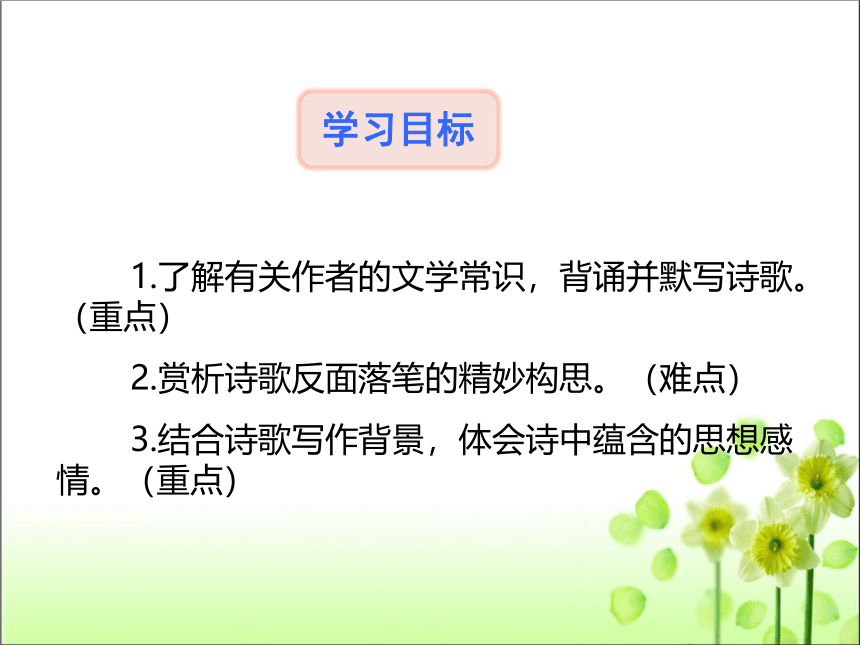 学习目标

1.了解有关作者的文学常识，背诵并默写诗歌。(重点)

2.赏析诗歌反面落笔的精妙构思。（难点）

3.结合诗歌写作背景，体会诗中蕴含的思想感情。（重点）